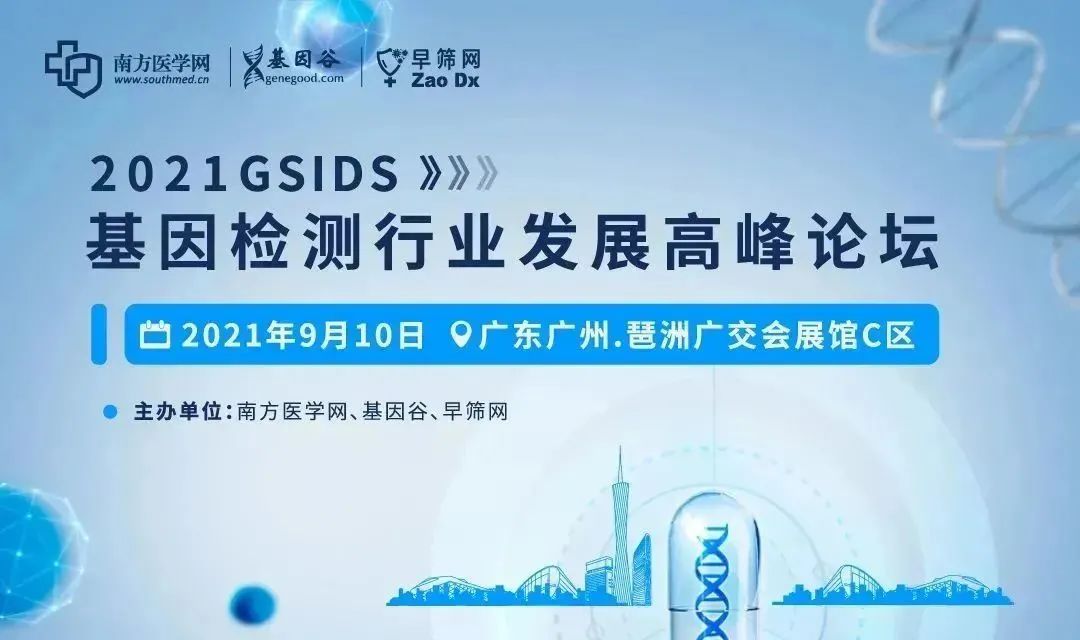 南方医学网
www.southmed.cn
基因谷
genegood.com
早筛网
Zao Dx

2021GSIDS 》》》
基因检测行业发展高峰论坛

2021年9月10日 广东广州.琶洲广交会展馆C区

主办单位：南方医学网、基因谷、早筛网